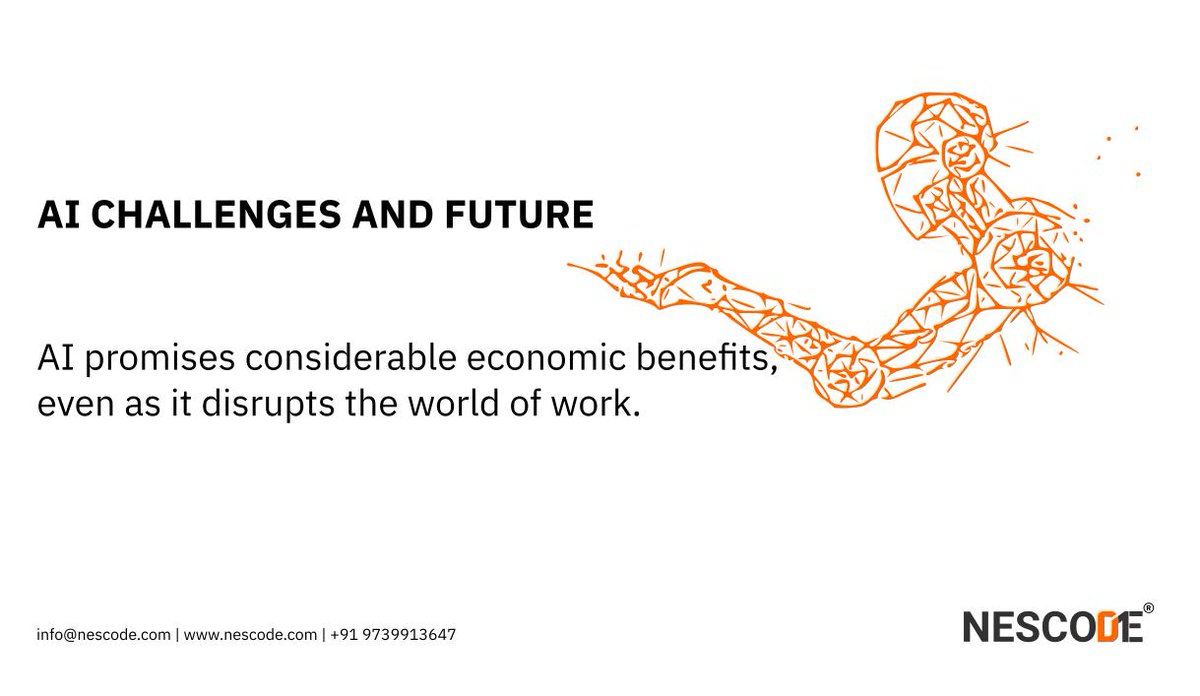 AI CHALLENGES AND FUTURE

AI promises considerable economic benefits, even as it disrupts the world of work.

info@nescode.com | www.nescode.com | +91 9739913647

NESCODE®